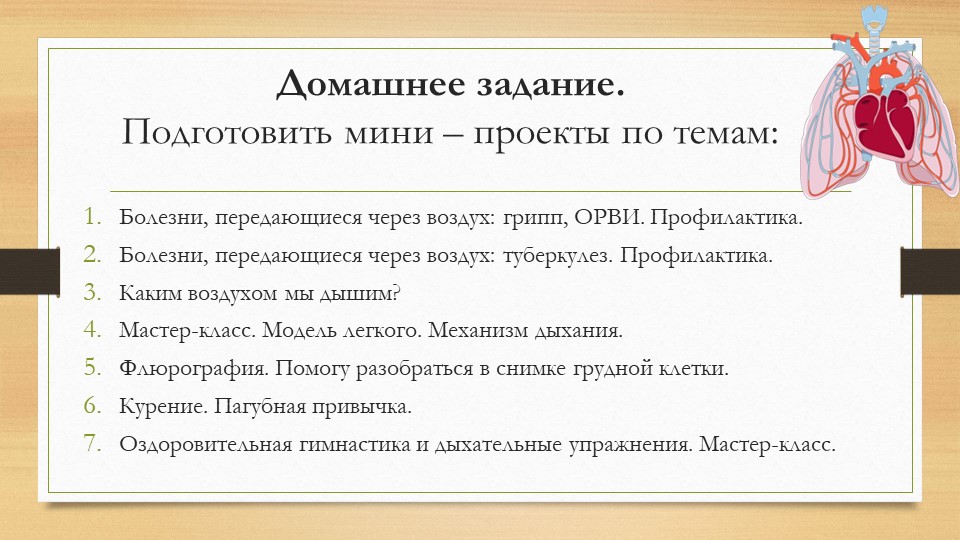 Домашнее задание.
Подготовить мини – проекты по темам:

1. Болезни, передающиеся через воздух: грипп, ОРВИ. Профилактика.
2. Болезни, передающиеся через воздух: туберкулез. Профилактика.
3. Каким воздухом мы дышим?
4. Мастер-класс. Модель легкого. Механизм дыхания.
5. Флюрография. Помогу разобраться в снимке грудной клетки.
6. Курение. Пагубная привычка.
7. Оздоровительная гимнастика и дыхательные упражнения. Мастер-класс.